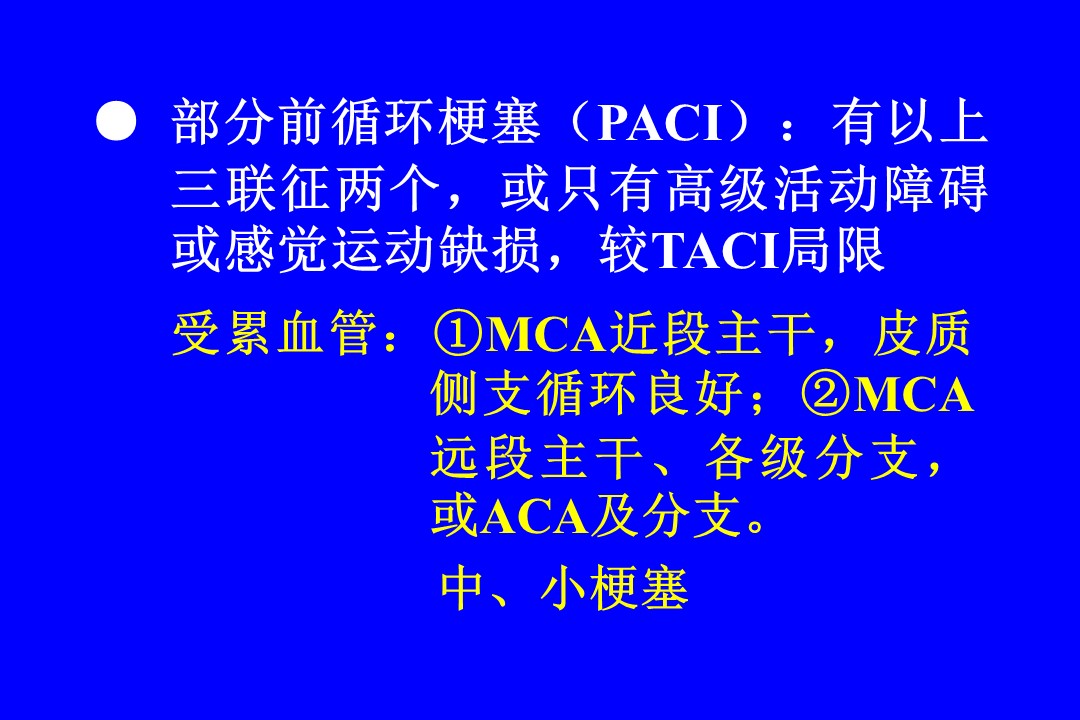 ● 部分前循环梗塞（PACI）：有以上三联征两个，或只有高级活动障碍或感觉运动缺损，较TACI局限

受累血管：①MCA近段主干，皮质侧支循环良好；②MCA远段主干、各级分支，或ACA及分支。

中、小梗塞